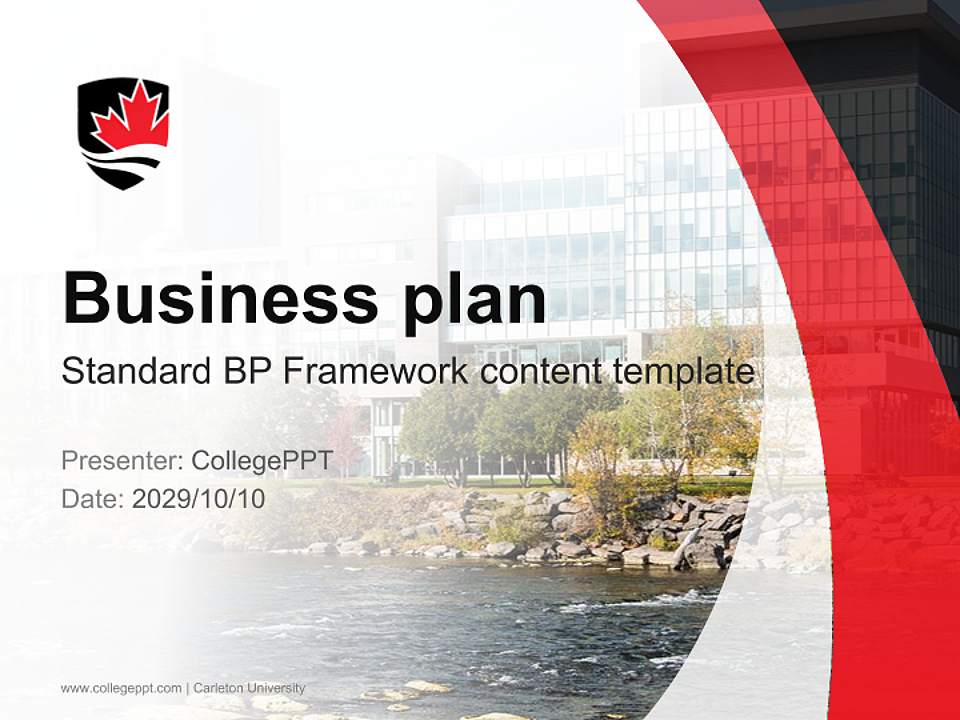 Business plan

Standard BP Framework content template

Presenter: CollegePPT

Date: 2029/10/10

www.collegeppt.com | Carleton University